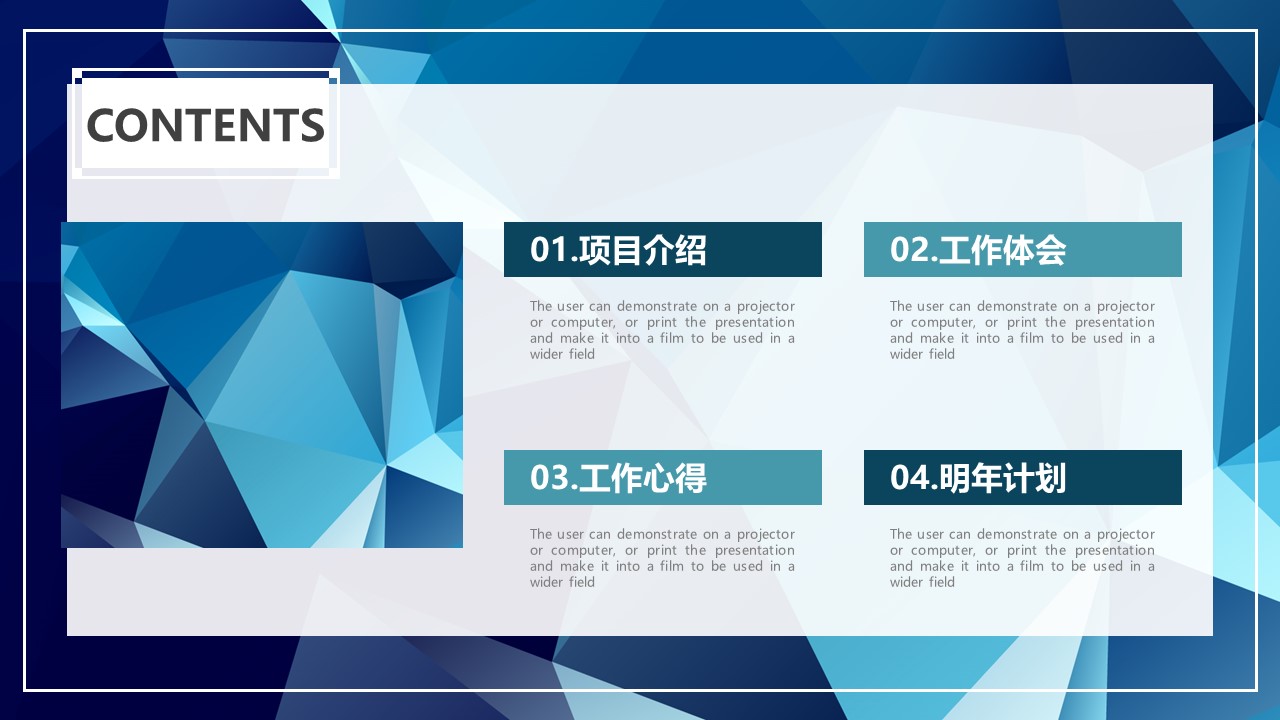 CONTENTS

01.项目介绍

The user can demonstrate on a projector or computer, or print the presentation and make it into a film to be used in a wider field

02.工作体会

The user can demonstrate on a projector or computer, or print the presentation and make it into a film to be used in a wider field

03.工作心得

The user can demonstrate on a projector or computer, or print the presentation and make it into a film to be used in a wider field

04.明年计划

The user can demonstrate on a projector or computer, or print the presentation and make it into a film to be used in a wider field